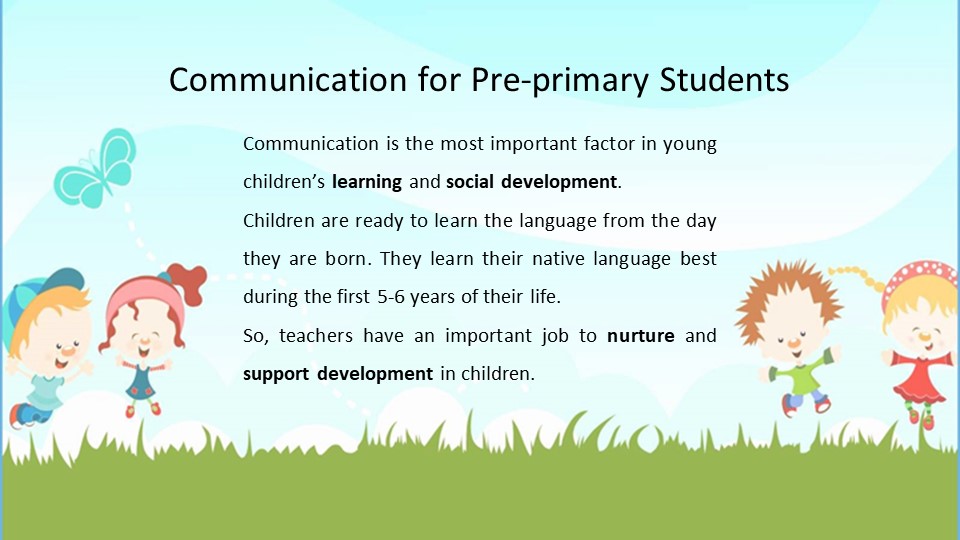 Communication for Pre-primary Students

Communication is the most important factor in young children's learning and social development.

Children are ready to learn the language from the day they are born. They learn their native language best during the first 5-6 years of their life.

So, teachers have an important job to nurture and support development in children.